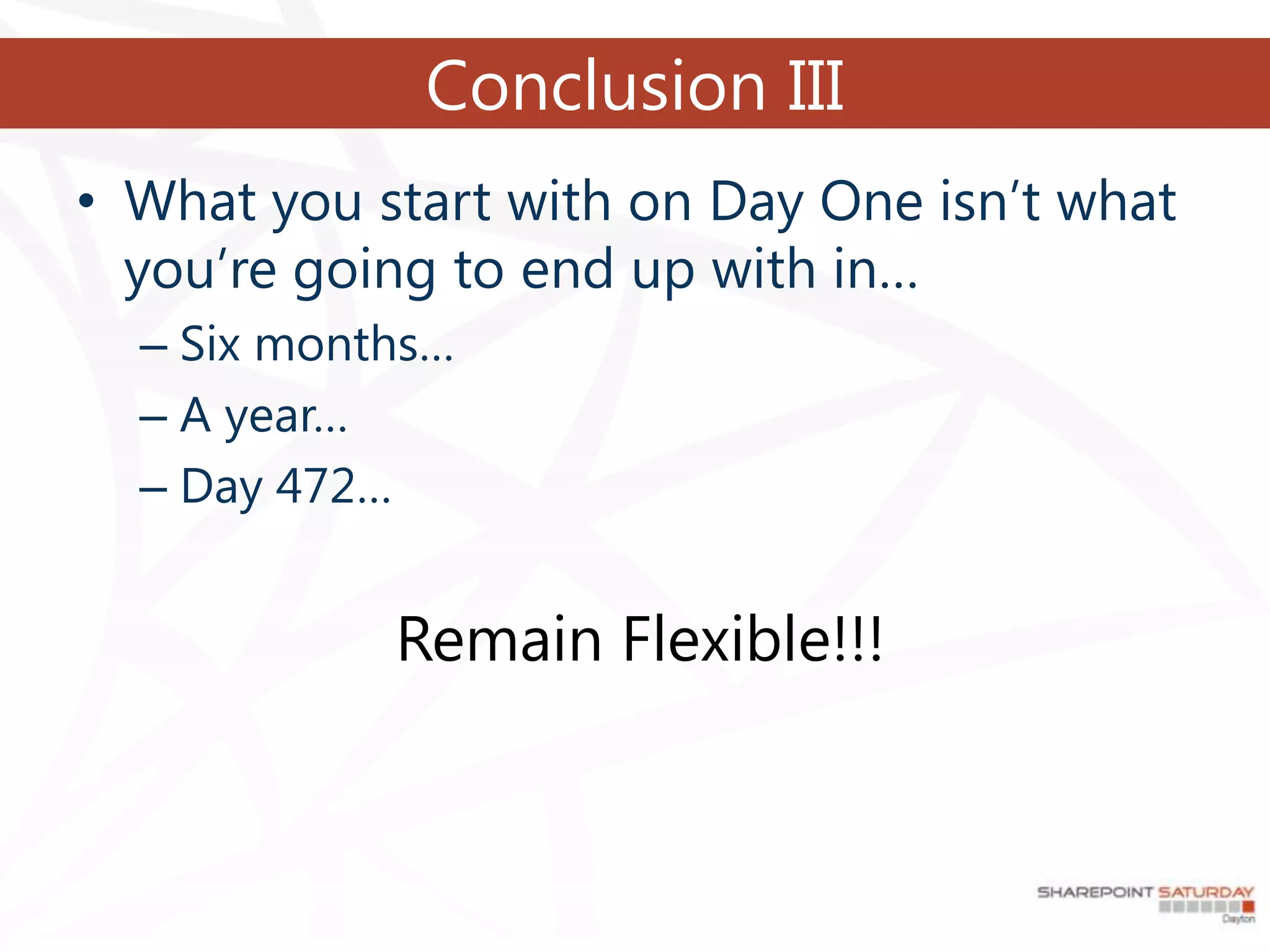 Conclusion III

• What you start with on Day One isn't what you're going to end up with in…
– Six months…
– A year…
– Day 472…

Remain Flexible!!!

SHAREPOINT SATURDAY
Dayton